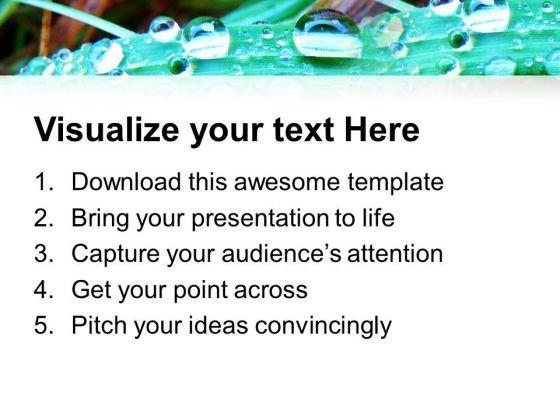 Visualize your text Here

1. Download this awesome template
2. Bring your presentation to life
3. Capture your audience's attention
4. Get your point across
5. Pitch your ideas convincingly